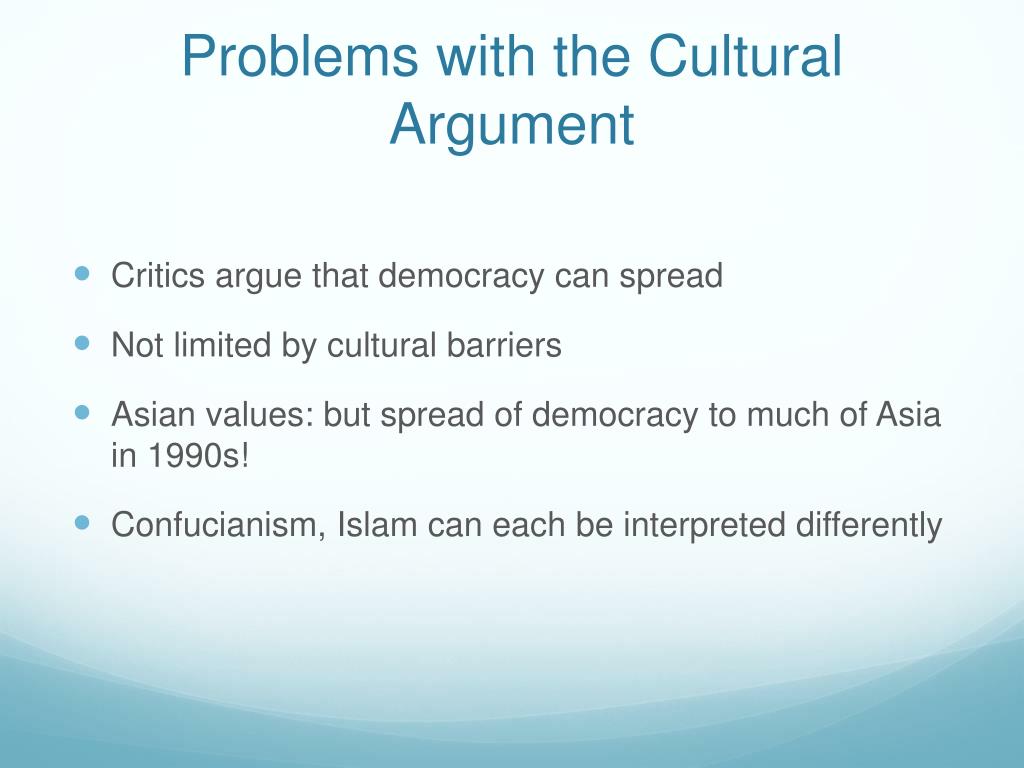 Problems with the Cultural Argument

- Critics argue that democracy can spread
- Not limited by cultural barriers
- Asian values: but spread of democracy to much of Asia in 1990s!
- Confucianism, Islam can each be interpreted differently